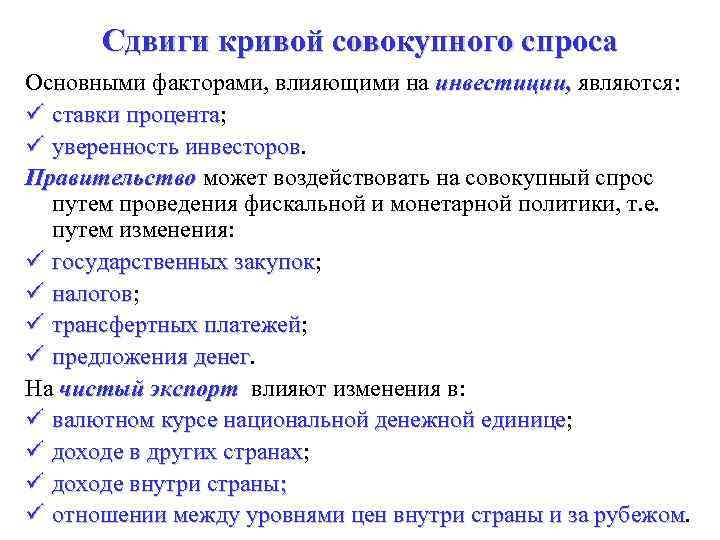 Сдвиги кривой совокупного спроса

Основными факторами, влияющими на инвестиции, являются:
✓ ставки процента;
✓ уверенность инвесторов.

Правительство может воздействовать на совокупный спрос путем проведения фискальной и монетарной политики, т.е. путем изменения:
✓ государственных закупок;
✓ налогов;
✓ трансфертных платежей;
✓ предложения денег.

На чистый экспорт влияют изменения в:
✓ валютном курсе национальной денежной единице;
✓ доходе в других странах;
✓ доходе внутри страны;
✓ отношении между уровнями цен внутри страны и за рубежом.